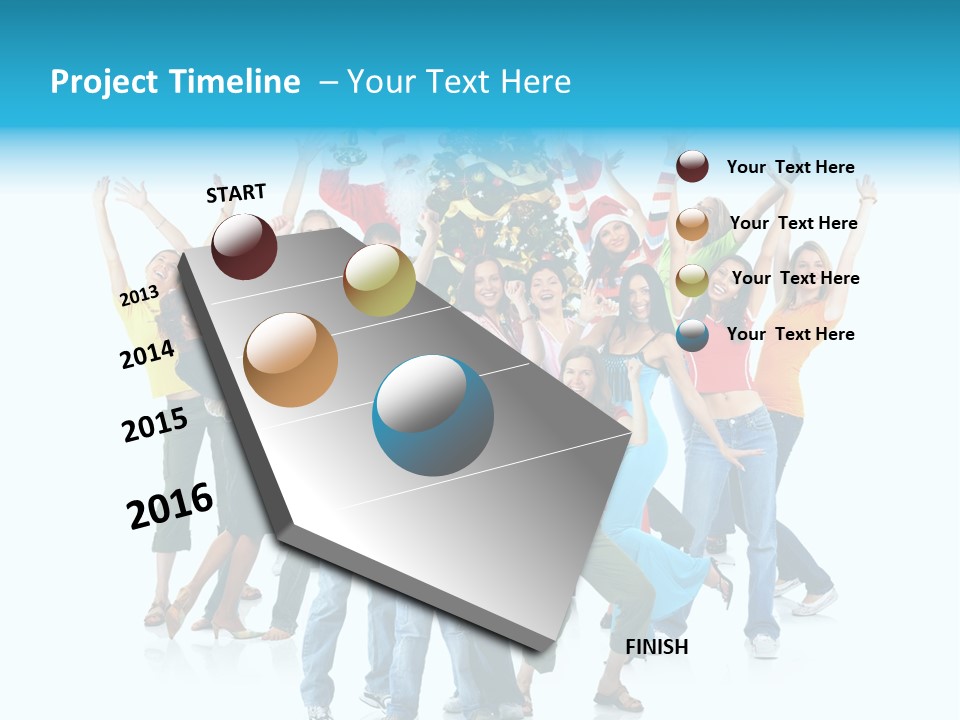 Project Timeline – Your Text Here

START

2013

2014

2015

2016

FINISH

Your Text Here

Your Text Here

Your Text Here

Your Text Here